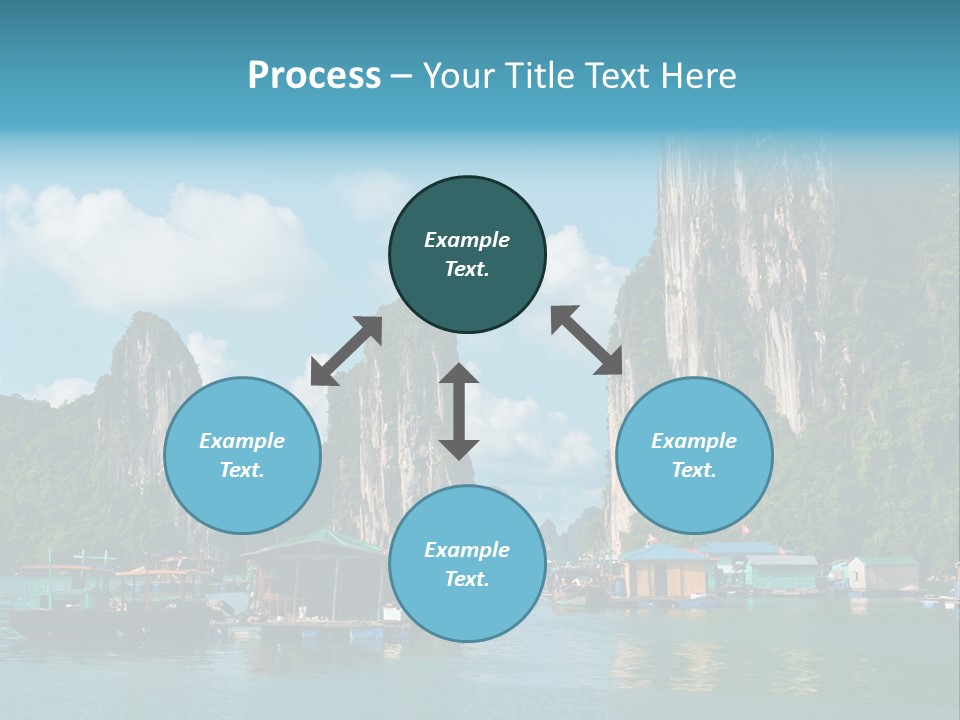 Process – Your Title Text Here

Example Text.

Example Text.

Example Text.

Example Text.